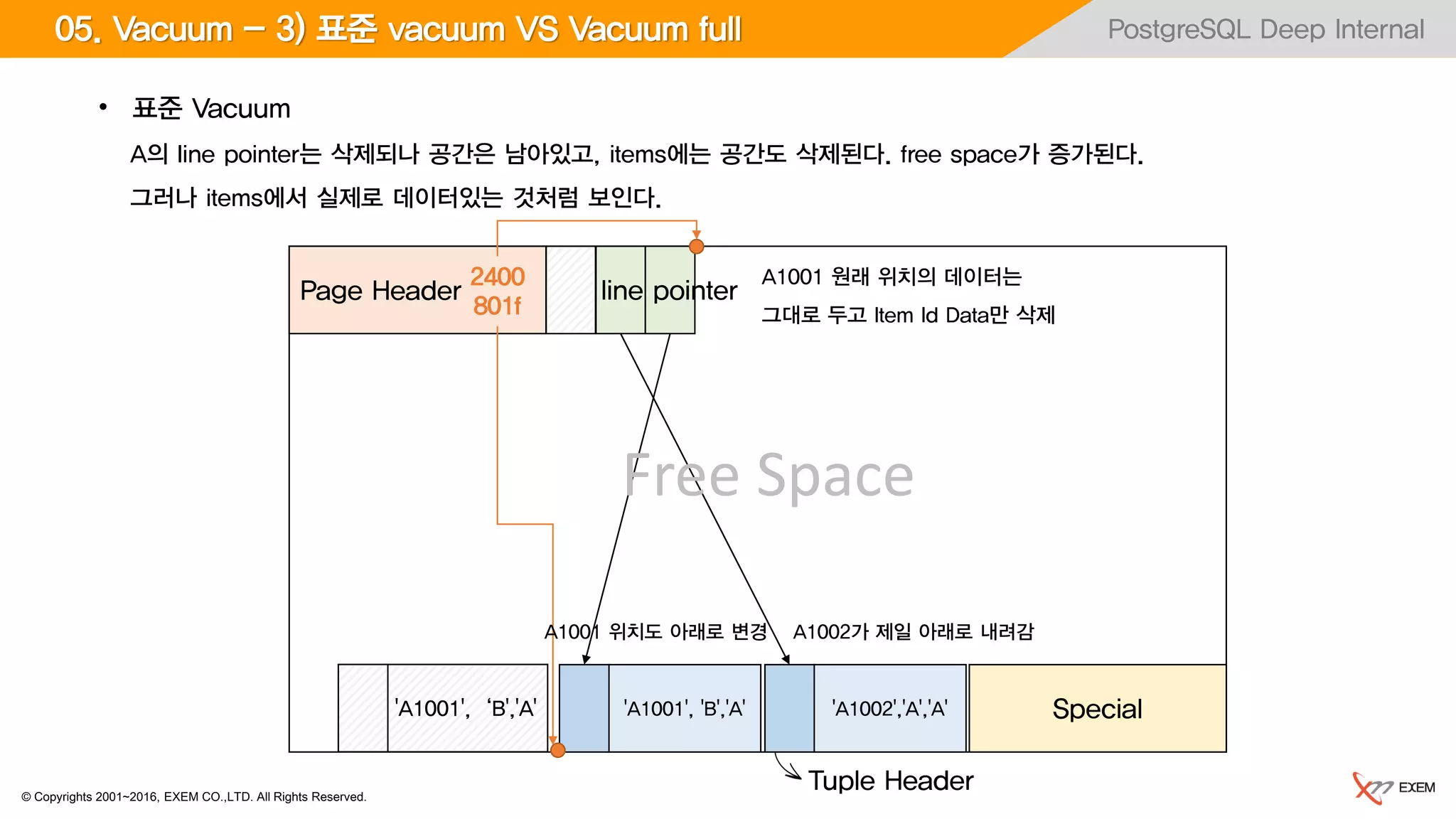 05. Vacuum – 3) 표준 vacuum VS Vacuum full

PostgreSQL Deep Internal

• 표준 Vacuum

A의 line pointer는 삭제되나 공간은 남아있고, items에는 공간도 삭제된다. free space가 증가된다.

그러나 items에서 실제로 데이터있는 것처럼 보인다.

Page Header

2400
801f

line pointer

A1001 원래 위치의 데이터는
그대로 두고 Item Id Data만 삭제

Free Space

A1001 위치도 아래로 변경

A1002가 제일 아래로 내려감

'A1001', 'B','A'

'A1001', 'B','A'

'A1002','A','A'

Special

Tuple Header

© Copyrights 2001~2016, EXEM CO.,LTD. All Rights Reserved.

EXEM